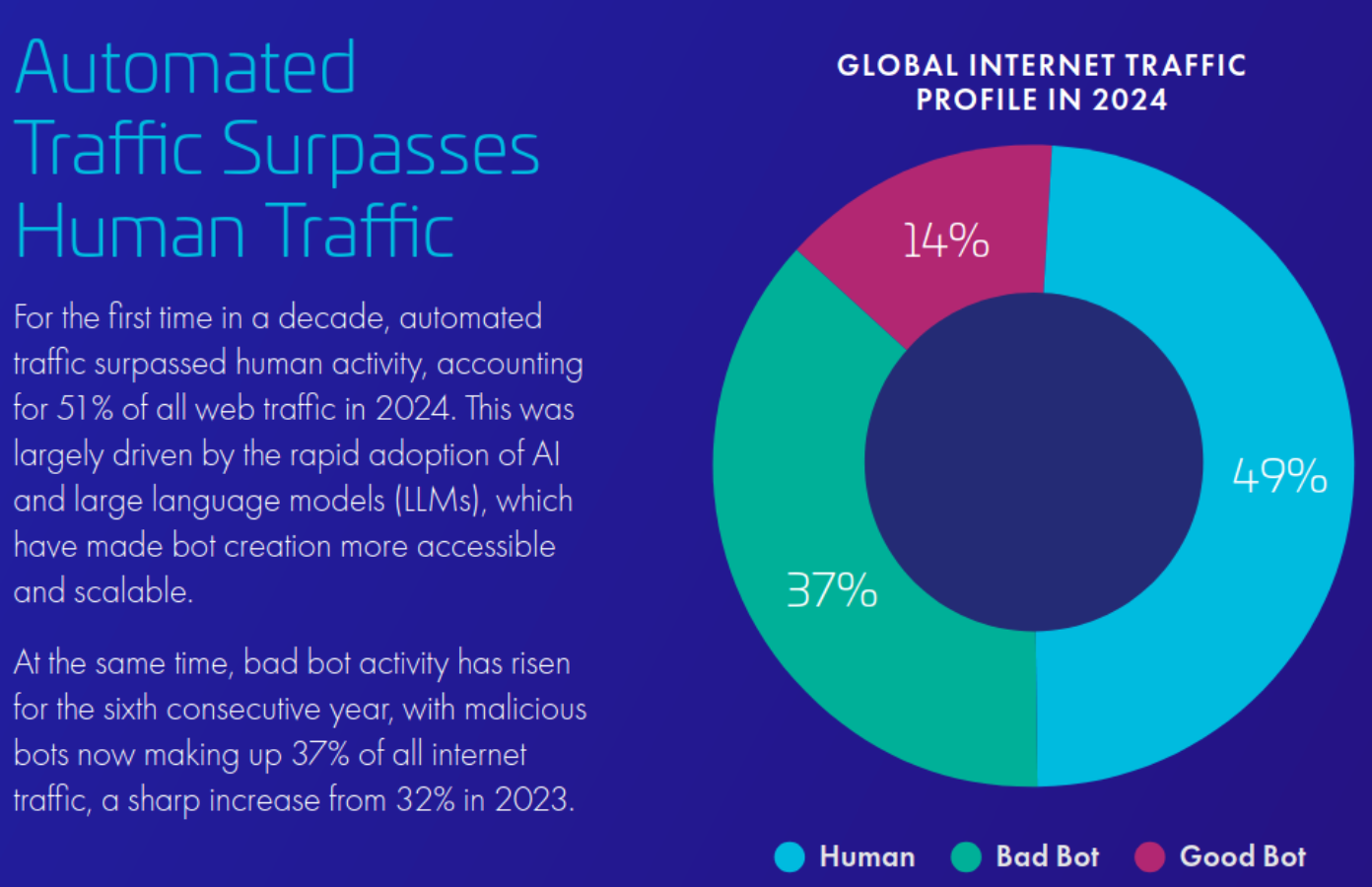 Automated Traffic Surpasses Human Traffic

For the first time in a decade, automated traffic surpassed human activity, accounting for 51% of all web traffic in 2024. This was largely driven by the rapid adoption of AI and large language models (LLMs), which have made bot creation more accessible and scalable.

At the same time, bad bot activity has risen for the sixth consecutive year, with malicious bots now making up 37% of all internet traffic, a sharp increase from 32% in 2023.

GLOBAL INTERNET TRAFFIC PROFILE IN 2024

14%

49%

37%

Human Bad Bot Good Bot